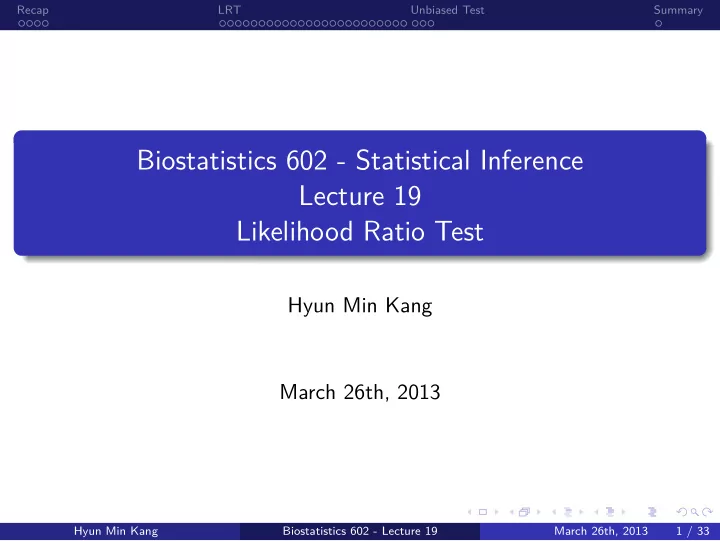 Recap LRT Unbiased Test Summary

Biostatistics 602 - Statistical Inference
Lecture 19
Likelihood Ratio Test

Hyun Min Kang

March 26th, 2013

Hyun Min Kang Biostatistics 602 - Lecture 19 March 26th, 2013 1 / 33